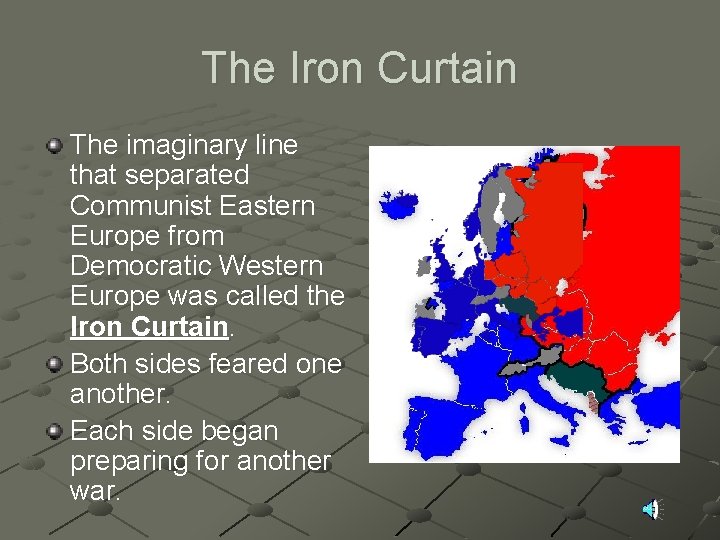 The Iron Curtain

The imaginary line that separated Communist Eastern Europe from Democratic Western Europe was called the Iron Curtain.

Both sides feared one another.

Each side began preparing for another war.